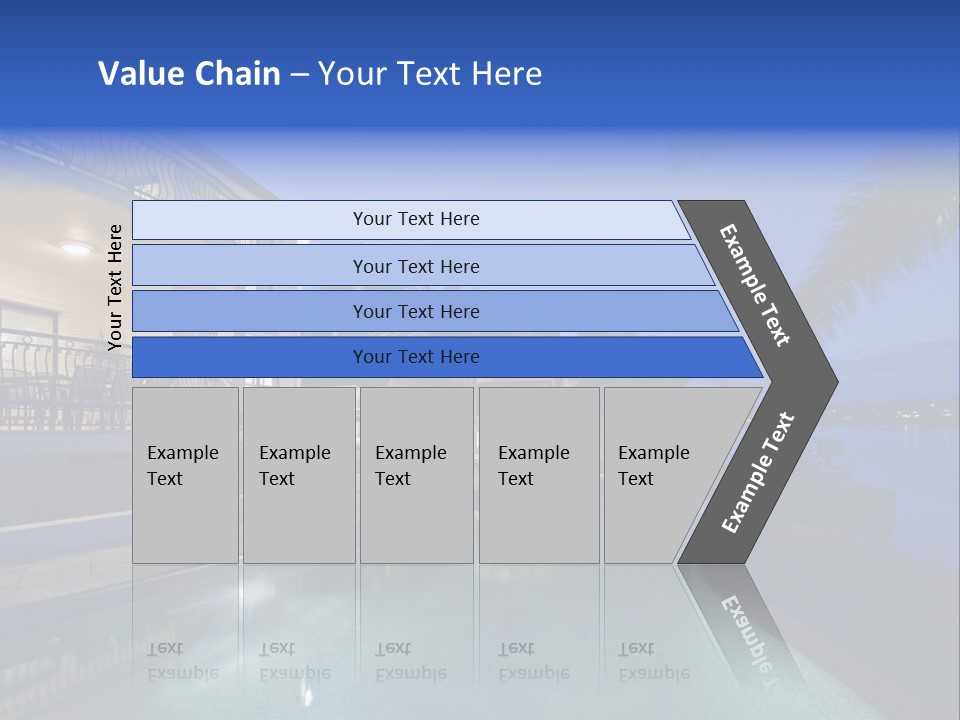 Value Chain – Your Text Here

Your Text Here

Your Text Here

Your Text Here

Your Text Here

Your Text Here

Example Text

Example Text

Example Text

Example Text

Example Text

Example Text

Example Text